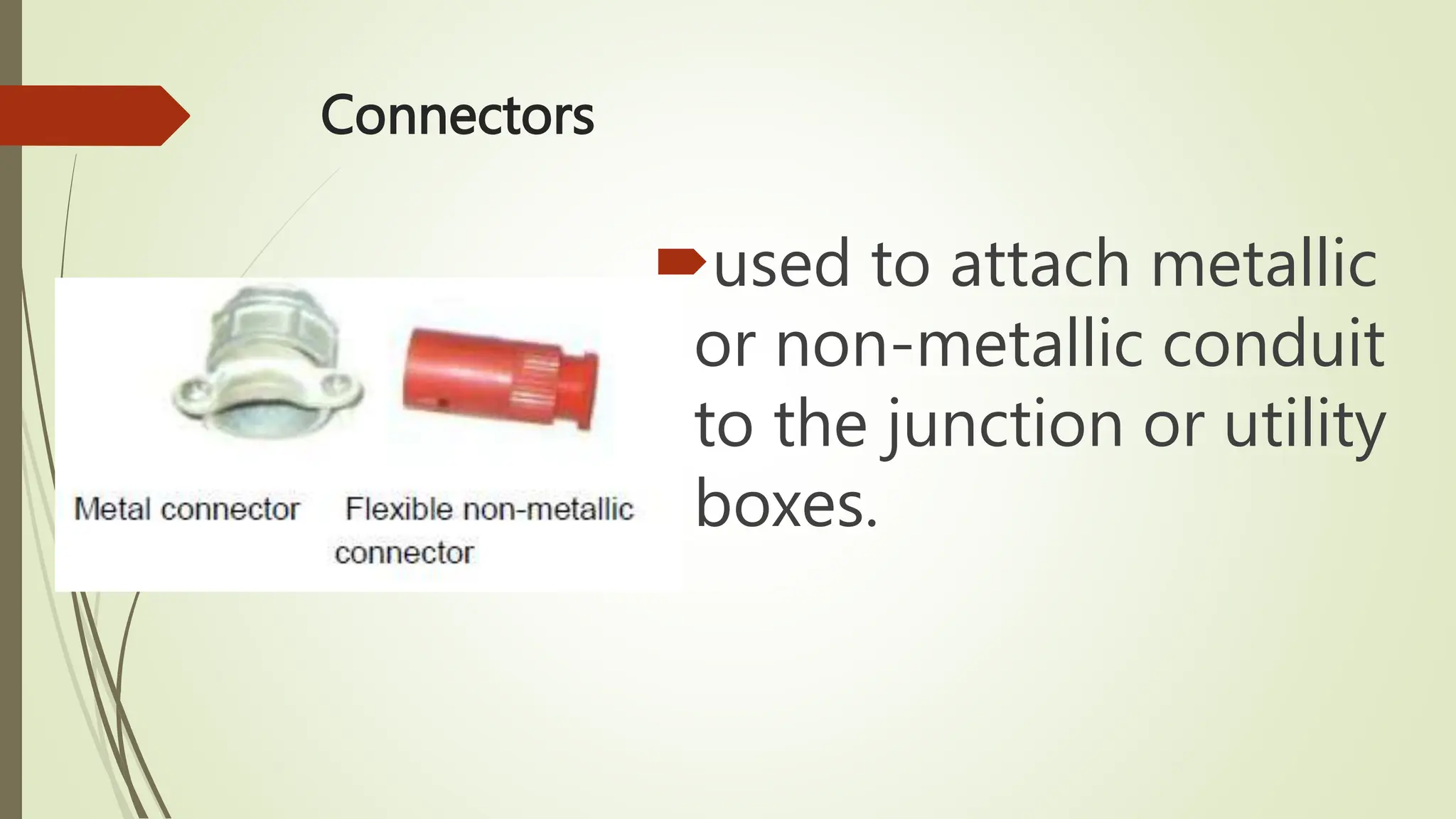 Connectors

Metal connector

Flexible non-metallic connector

used to attach metallic or non-metallic conduit to the junction or utility boxes.